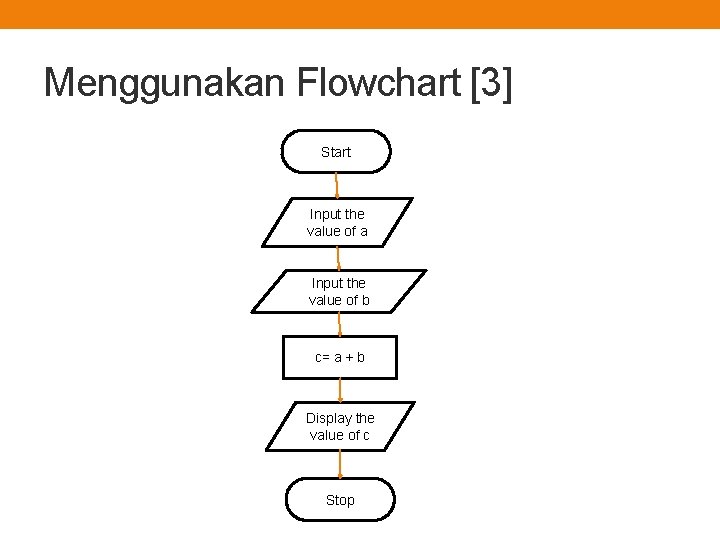 Menggunakan Flowchart [3]

Start

Input the value of a

Input the value of b

c= a + b

Display the value of c

Stop